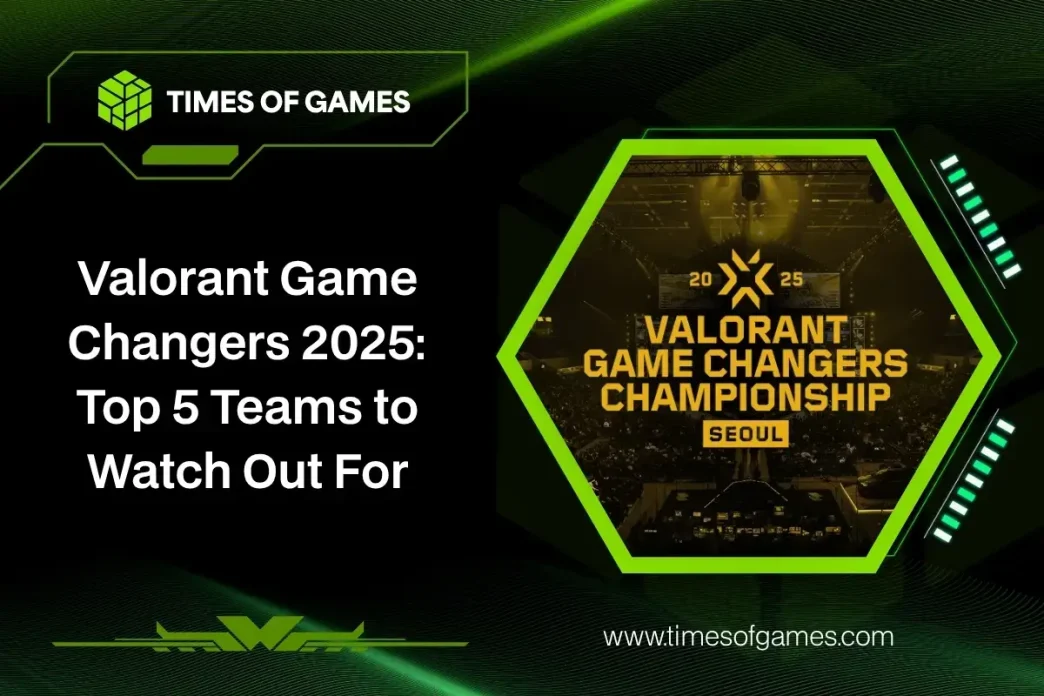 TIMES OF GAMES

Valorant Game Changers 2025: Top 5 Teams to Watch Out For

20 25

VALORANT GAME CHANGERS CHAMPIONSHIP

SEOUL

www.timesofgames.com